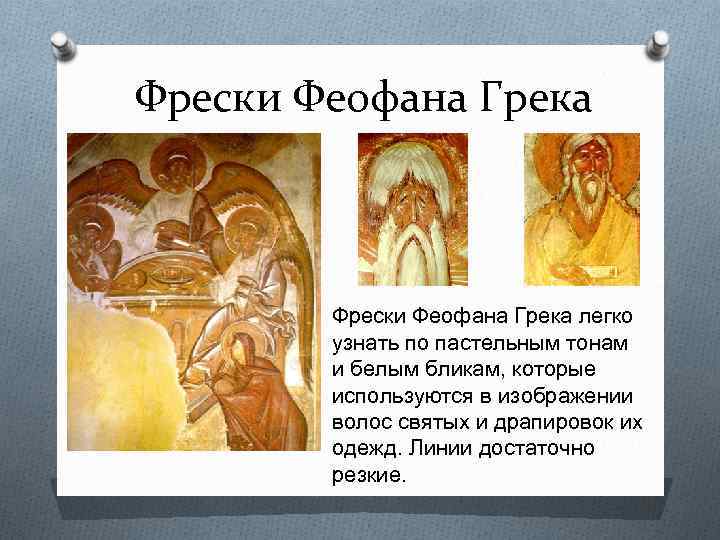 Фрески Феофана Грека

Фрески Феофана Грека легко узнать по пастельным тонам и белым бликам, которые используются в изображении волос святых и драпировок их одежд. Линии достаточно резкие.